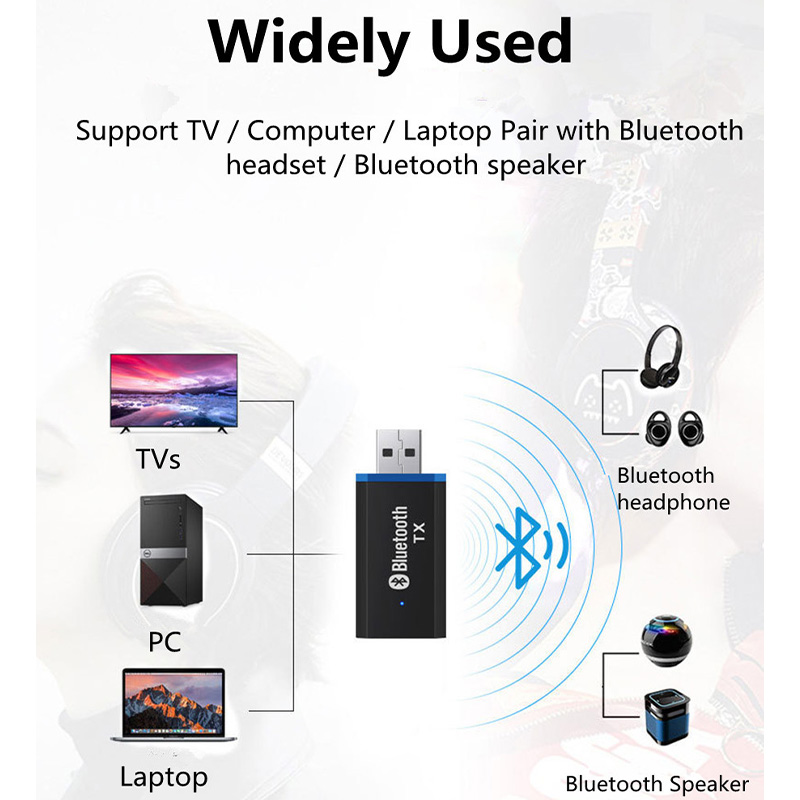 Widely Used

Support TV / Computer / Laptop Pair with Bluetooth headset / Bluetooth speaker

TVs

PC

Laptop

Bluetooth TX

Bluetooth headphone

Bluetooth Speaker